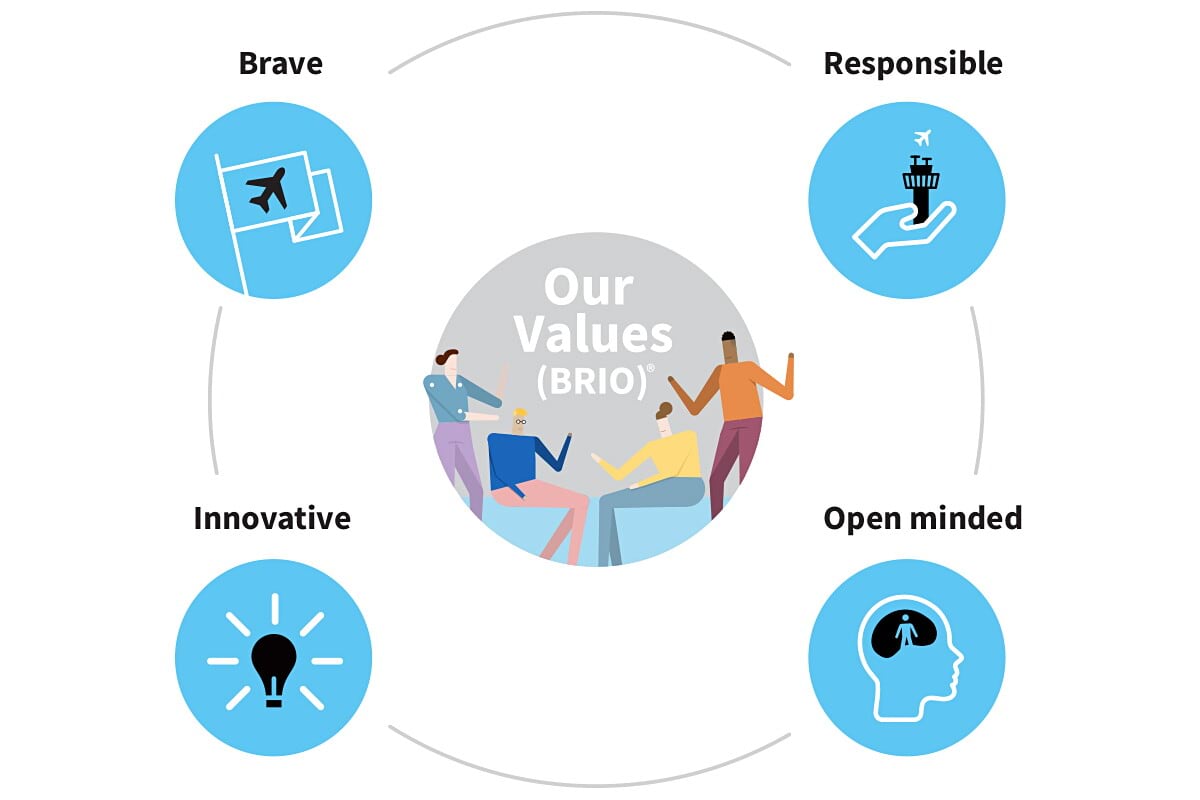 Brave

Responsible

Our Values (BRIO)®

Innovative

Open minded